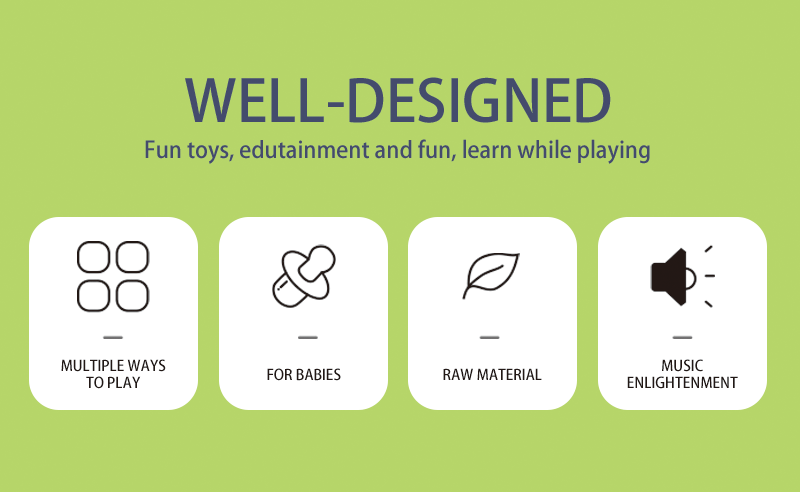 WELL-DESIGNED
Fun toys, edutainment and fun, learn while playing

MULTIPLE WAYS TO PLAY

FOR BABIES

RAW MATERIAL

MUSIC ENLIGHTENMENT